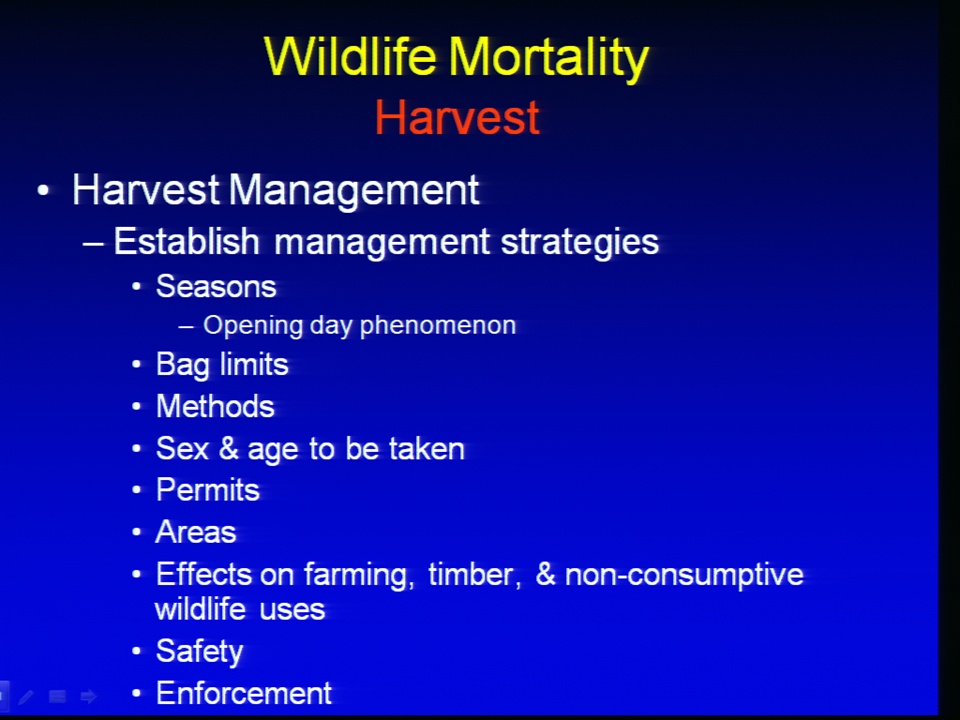 Wildlife Mortality
Harvest

• Harvest Management
– Establish management strategies
• Seasons
– Opening day phenomenon
• Bag limits
• Methods
• Sex & age to be taken
• Permits
• Areas
• Effects on farming, timber, & non-consumptive wildlife uses
• Safety
• Enforcement